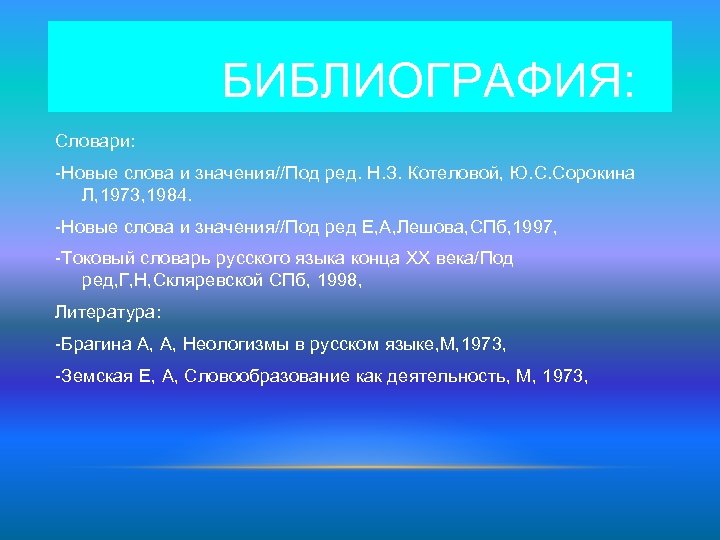 БИБЛИОГРАФИЯ:

Словари:

-Новые слова и значения//Под ред. Н.З. Котеловой, Ю.С.Сорокина Л,1973,1984.

-Новые слова и значения//Под ред Е,А,Лешова,СПб,1997,

-Токовый словарь русского языка конца XX века/Под ред,Г,Н,Скляревской СПб, 1998,

Литература:

-Брагина А, А, Неологизмы в русском языке,М,1973,

-Земская Е, А, Словообразование как деятельность, М, 1973,